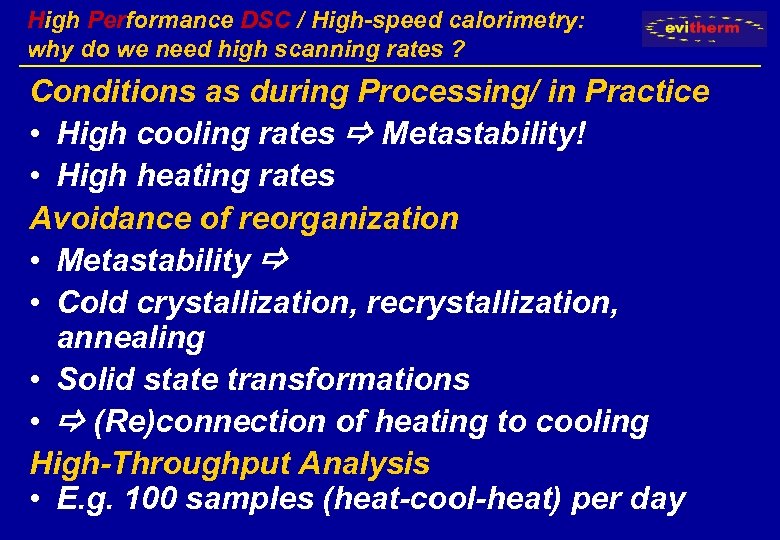 High Performance DSC / High-speed calorimetry: why do we need high scanning rates ?

evitherm

Conditions as during Processing/ in Practice
• High cooling rates ⇨ Metastability!
• High heating rates

Avoidance of reorganization
• Metastability ⇨
• Cold crystallization, recrystallization, annealing
• Solid state transformations
• ⇨ (Re)connection of heating to cooling

High-Throughput Analysis
• E.g. 100 samples (heat-cool-heat) per day